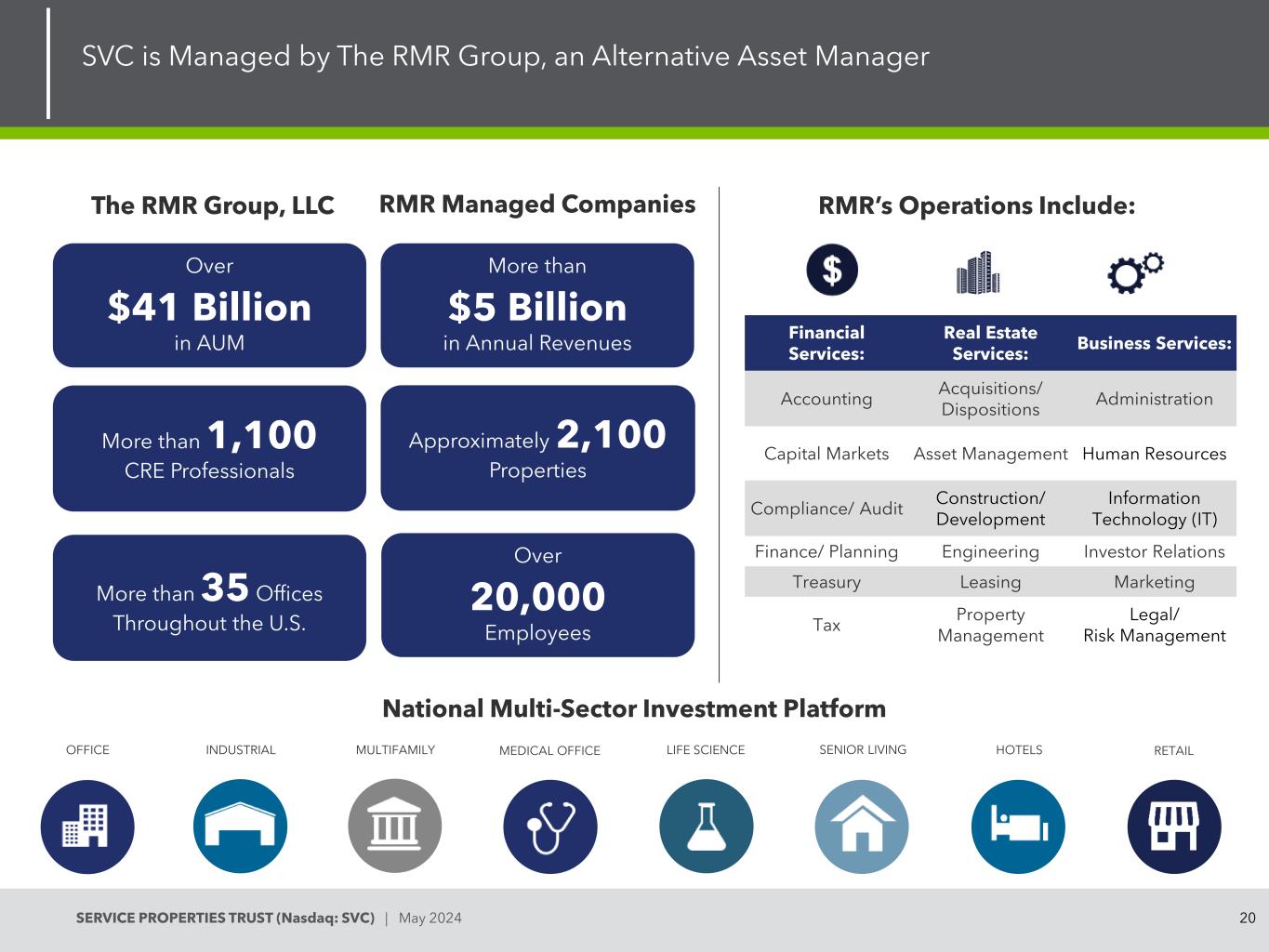 SVC is Managed by The RMR Group, an Alternative Asset Manager

The RMR Group, LLC

Over
$41 Billion
in AUM

More than 1,100
CRE Professionals

More than 35 Offices
Throughout the U.S.

RMR Managed Companies

More than
$5 Billion
in Annual Revenues

Approximately 2,100
Properties

Over
20,000
Employees

RMR's Operations Include:

| Financial Services: | Real Estate Services: | Business Services: |
|---|---|---|
| Accounting | Acquisitions/ Dispositions | Administration |
| Capital Markets | Asset Management | Human Resources |
| Compliance/ Audit | Construction/ Development | Information Technology (IT) |
| Finance/ Planning | Engineering | Investor Relations |
| Treasury | Leasing | Marketing |
| Tax | Property Management | Legal/ Risk Management |

National Multi-Sector Investment Platform

OFFICE INDUSTRIAL MULTIFAMILY MEDICAL OFFICE LIFE SCIENCE SENIOR LIVING HOTELS RETAIL

SERVICE PROPERTIES TRUST (Nasdaq: SVC) | May 2024

20